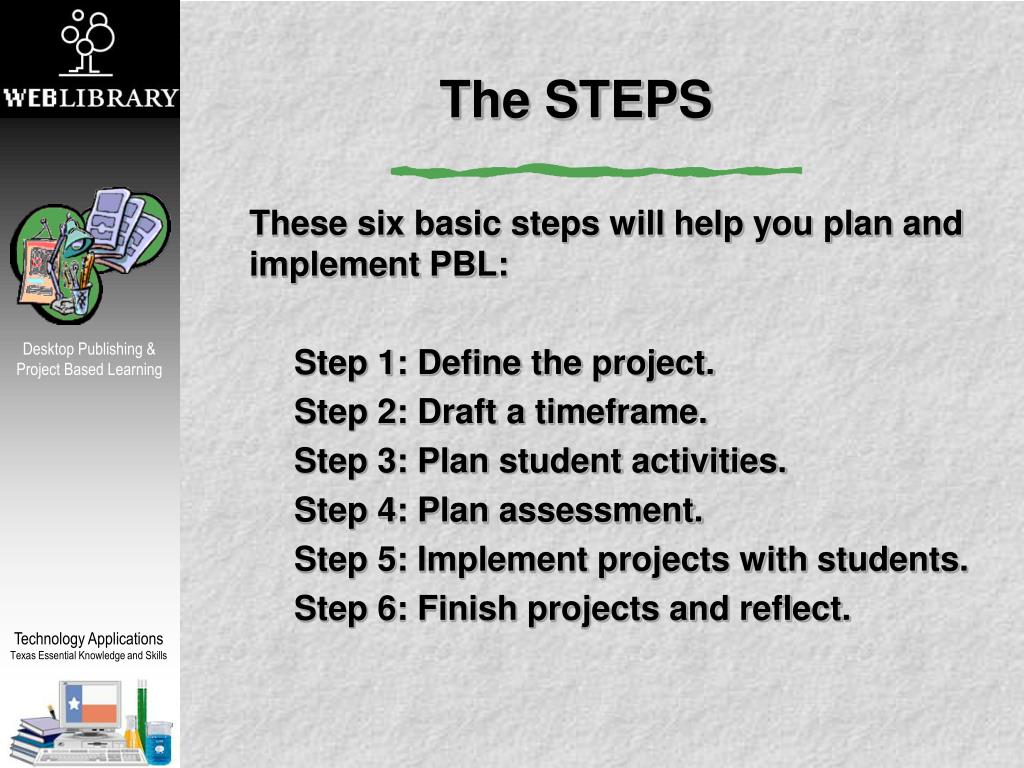 WEBLIBRARY

Desktop Publishing & Project Based Learning

Technology Applications
Texas Essential Knowledge and Skills

The STEPS

These six basic steps will help you plan and implement PBL:

Step 1: Define the project.
Step 2: Draft a timeframe.
Step 3: Plan student activities.
Step 4: Plan assessment.
Step 5: Implement projects with students.
Step 6: Finish projects and reflect.